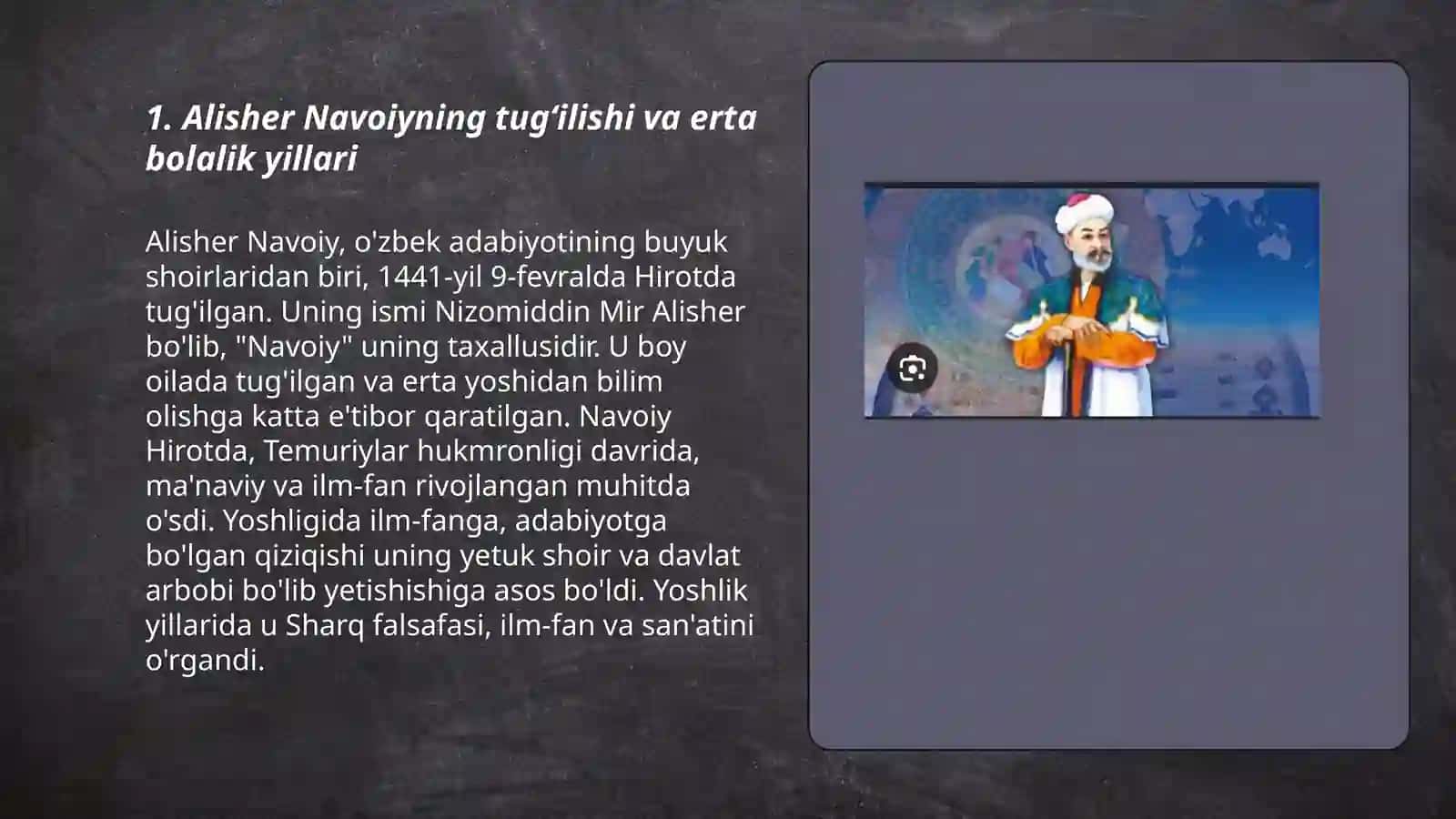 1. Alisher Navoiyning tug‘ilishi va erta bolalik yillari

Alisher Navoiy, o'zbek adabiyotining buyuk shoirlaridan biri, 1441-yil 9-fevralda Hirotda tug'ilgan. Uning ismi Nizomiddin Mir Alisher bo'lib, "Navoiy" uning taxallusidir. U boy oilada tug'ilgan va erta yoshidan bilim olishga katta e'tibor qaratilgan. Navoiy Hirotda, Temuriylar hukmronligi davrida, ma'naviy va ilm-fan rivojlangan muhitda o'sdi. Yoshligida ilm-fanga, adabiyotga bo'lgan qiziqishi uning yetuk shoir va davlat arbobi bo'lib yetishishiga asos bo'ldi. Yoshlik yillarida u Sharq falsafasi, ilm-fan va san'atini o'rgandi.